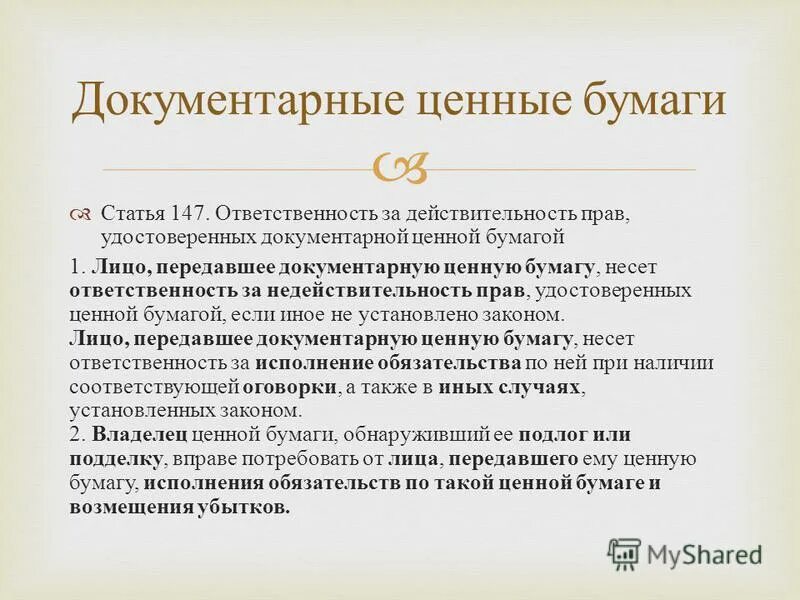 Документарные ценные бумаги

Статья 147. Ответственность за действительность прав, удостоверенных документарной ценной бумагой

1. Лицо, передавшее документарную ценную бумагу, несет ответственность за недействительность прав, удостоверенных ценной бумагой, если иное не установлено законом.
Лицо, передавшее документарную ценную бумагу, несет ответственность за исполнение обязательства по ней при наличии соответствующей оговорки, а также в иных случаях, установленных законом.
2. Владелец ценной бумаги, обнаруживший ее подлог или подделку, вправе потребовать от лица, передавшего ему ценную бумагу, исполнения обязательств по такой ценной бумаге и возмещения убытков.

MyShared